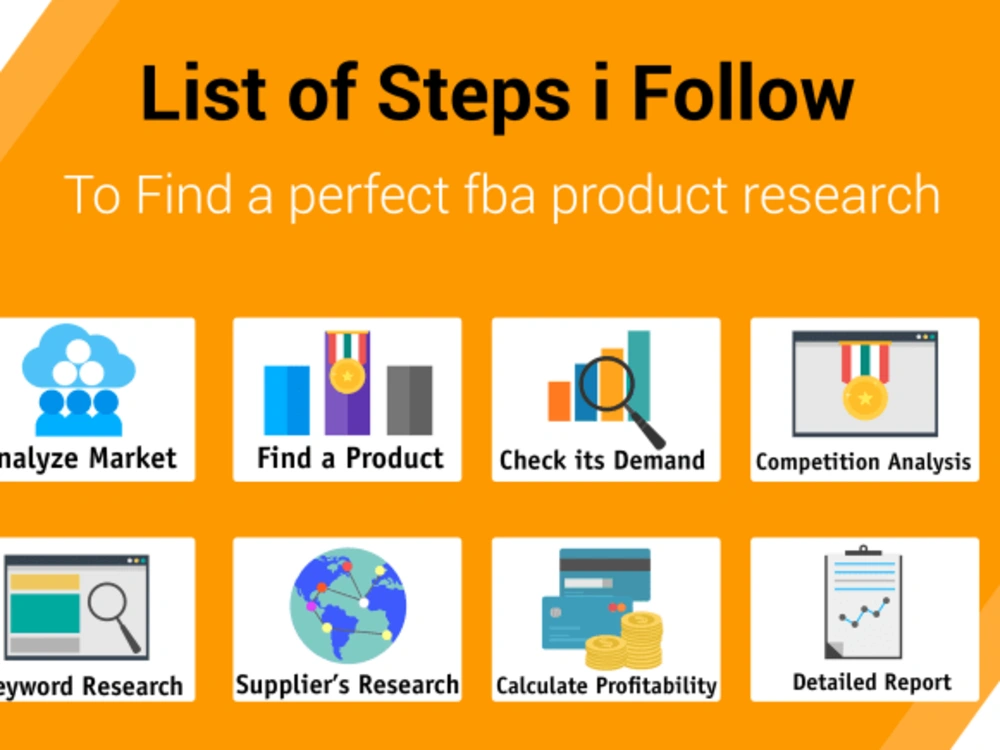 List of Steps i Follow

To Find a perfect fba product research

nalyze Market

Find a Product

Check its Demand

Competition Analysis

eyword Research

Supplier's Research

Calculate Profitability

Detailed Report